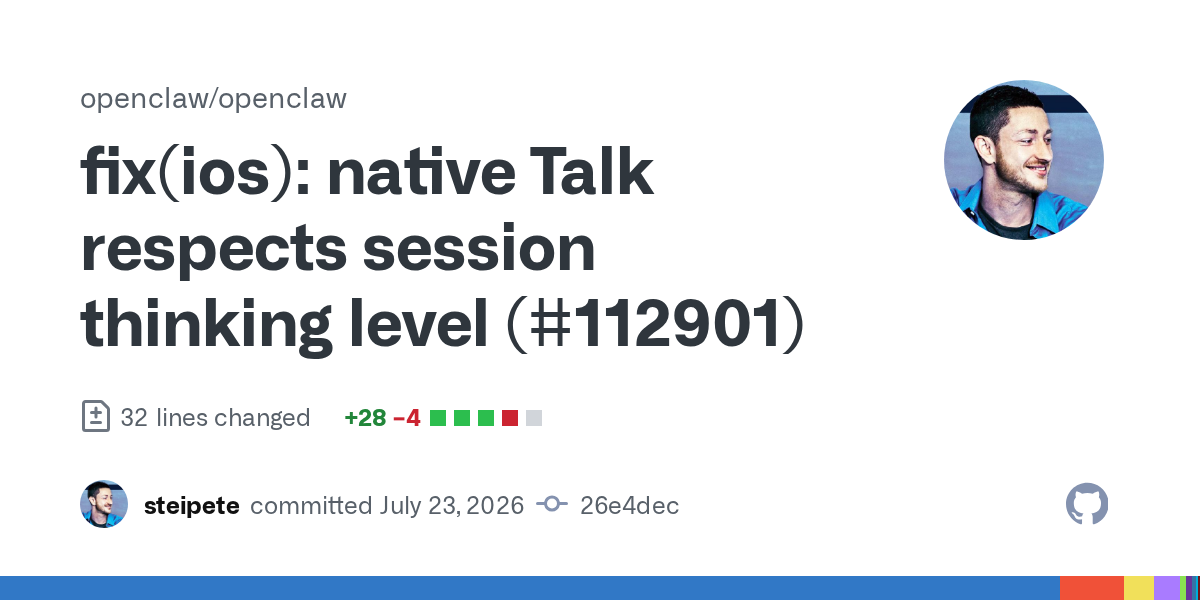 openclaw/openclaw

fix(ios): native Talk respects session thinking level (#112901)

32 lines changed +28 −4

steipete committed July 23, 2026 26e4dec